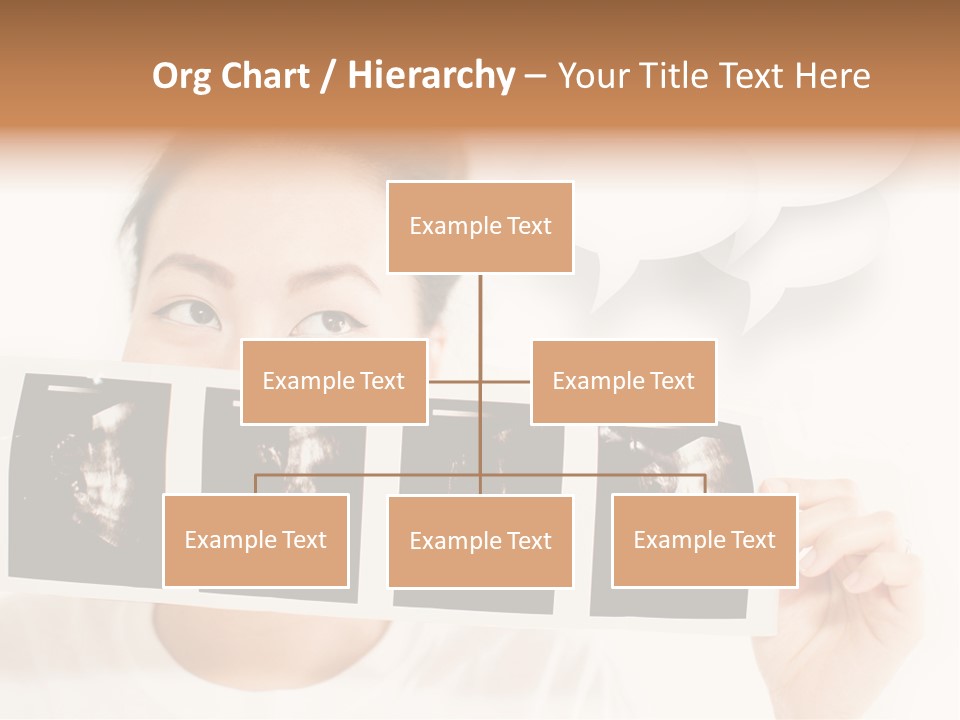 Org Chart / Hierarchy – Your Title Text Here

Example Text

Example Text

Example Text

Example Text

Example Text

Example Text